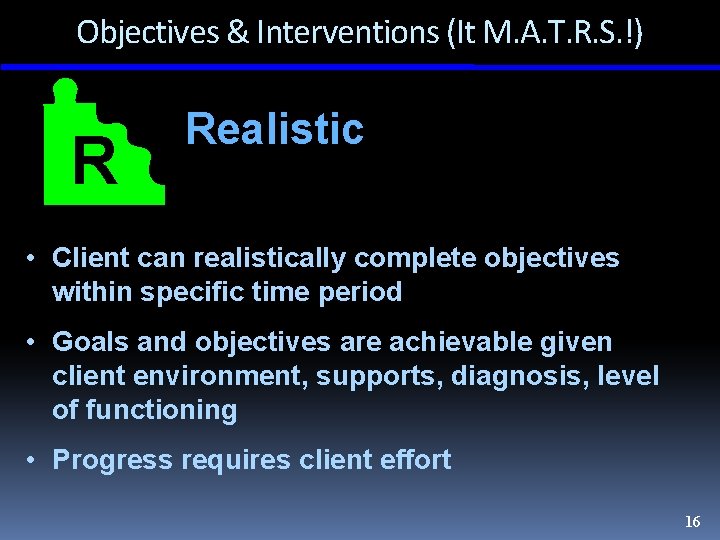 Objectives & Interventions (It M.A.T.R.S.!)

R

Realistic

• Client can realistically complete objectives within specific time period

• Goals and objectives are achievable given client environment, supports, diagnosis, level of functioning

• Progress requires client effort

16